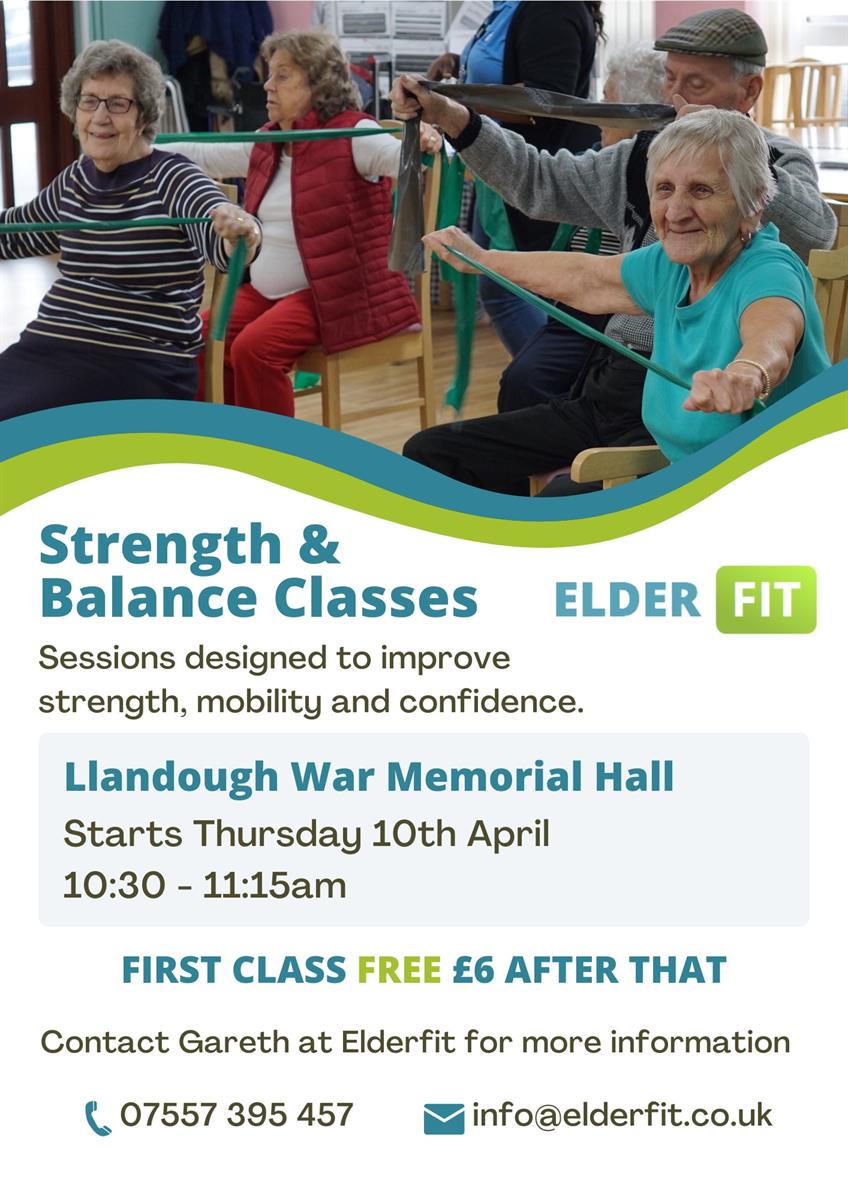 Strength & Balance Classes

ELDER FIT

Sessions designed to improve strength, mobility and confidence.

Llandough War Memorial Hall

Starts Thursday 10th April
10:30 - 11:15am

FIRST CLASS FREE £6 AFTER THAT

Contact Gareth at Elderfit for more information

07557 395 457 info@elderfit.co.uk